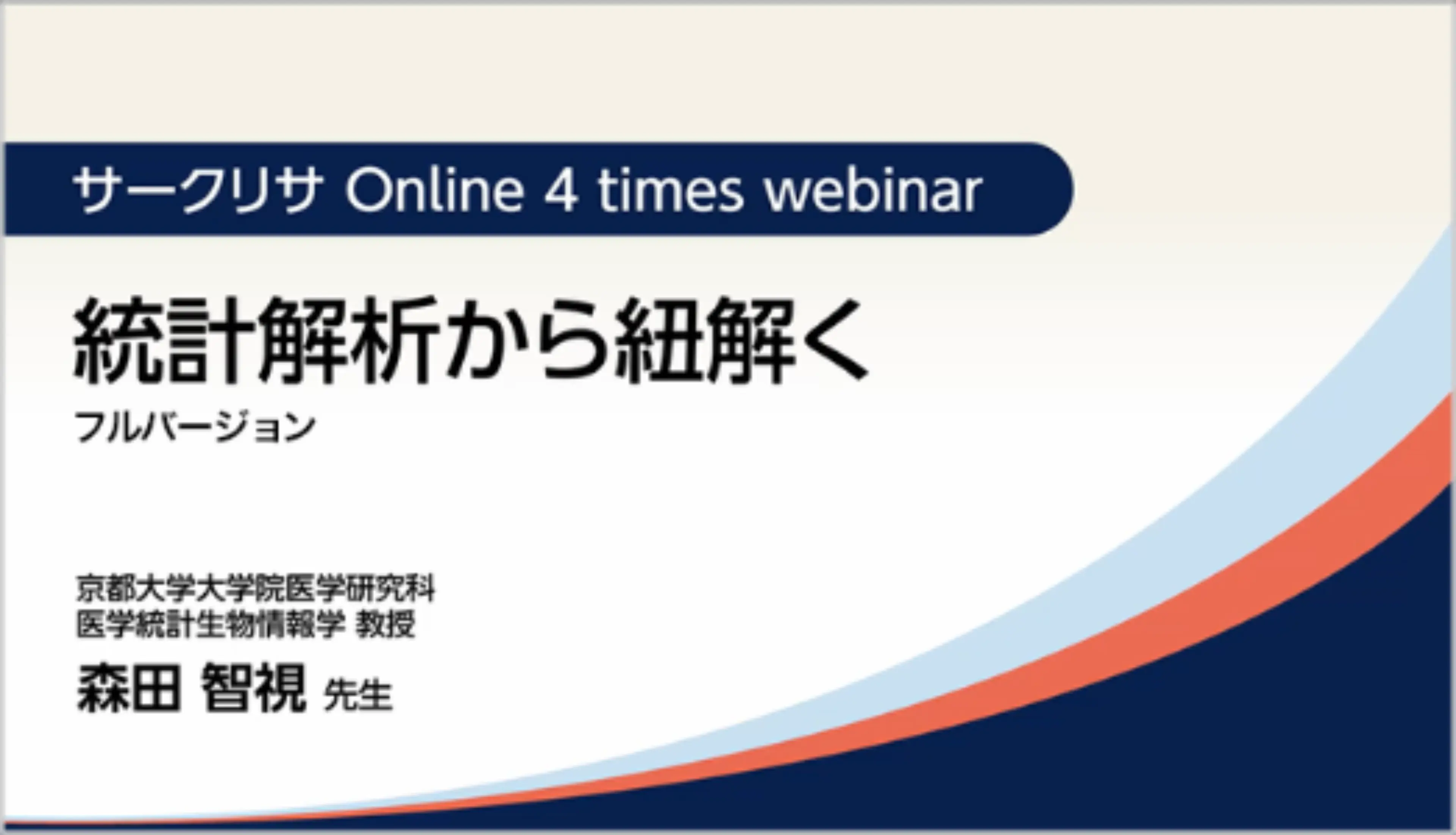 サークリサ Online 4 times webinar

統計解析から紐解く
フルバージョン

京都大学大学院医学研究科
医学統計生物情報学 教授
森田 智視 先生